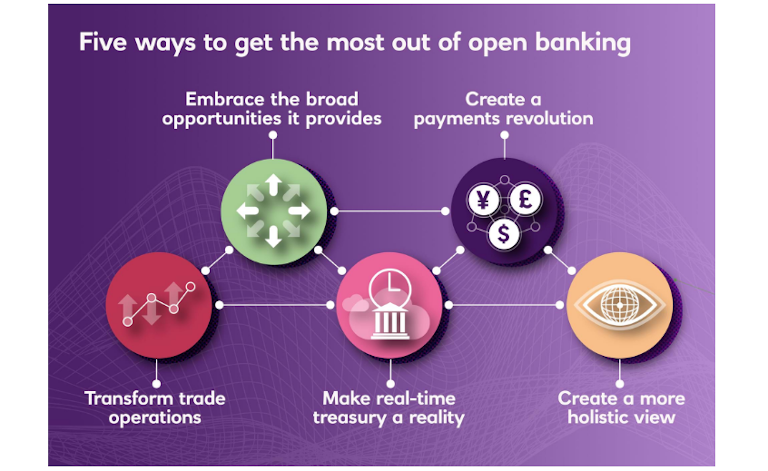 Five ways to get the most out of open banking

Embrace the broad opportunities it provides

Create a payments revolution

¥ £ $

Transform trade operations

Make real-time treasury a reality

Create a more holistic view